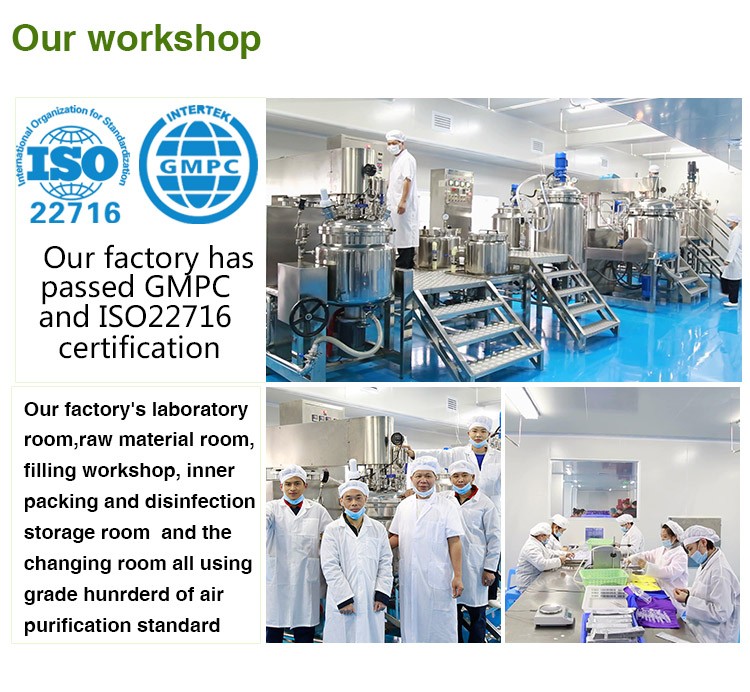 Our workshop

International Organization for Standardization
ISO
22716

INTERTEK
GMPC

Our factory has passed GMPC and ISO22716 certification

Our factory's laboratory room,raw material room, filling workshop, inner packing and disinfection storage room and the changing room all using grade hunrderd of air purification standard